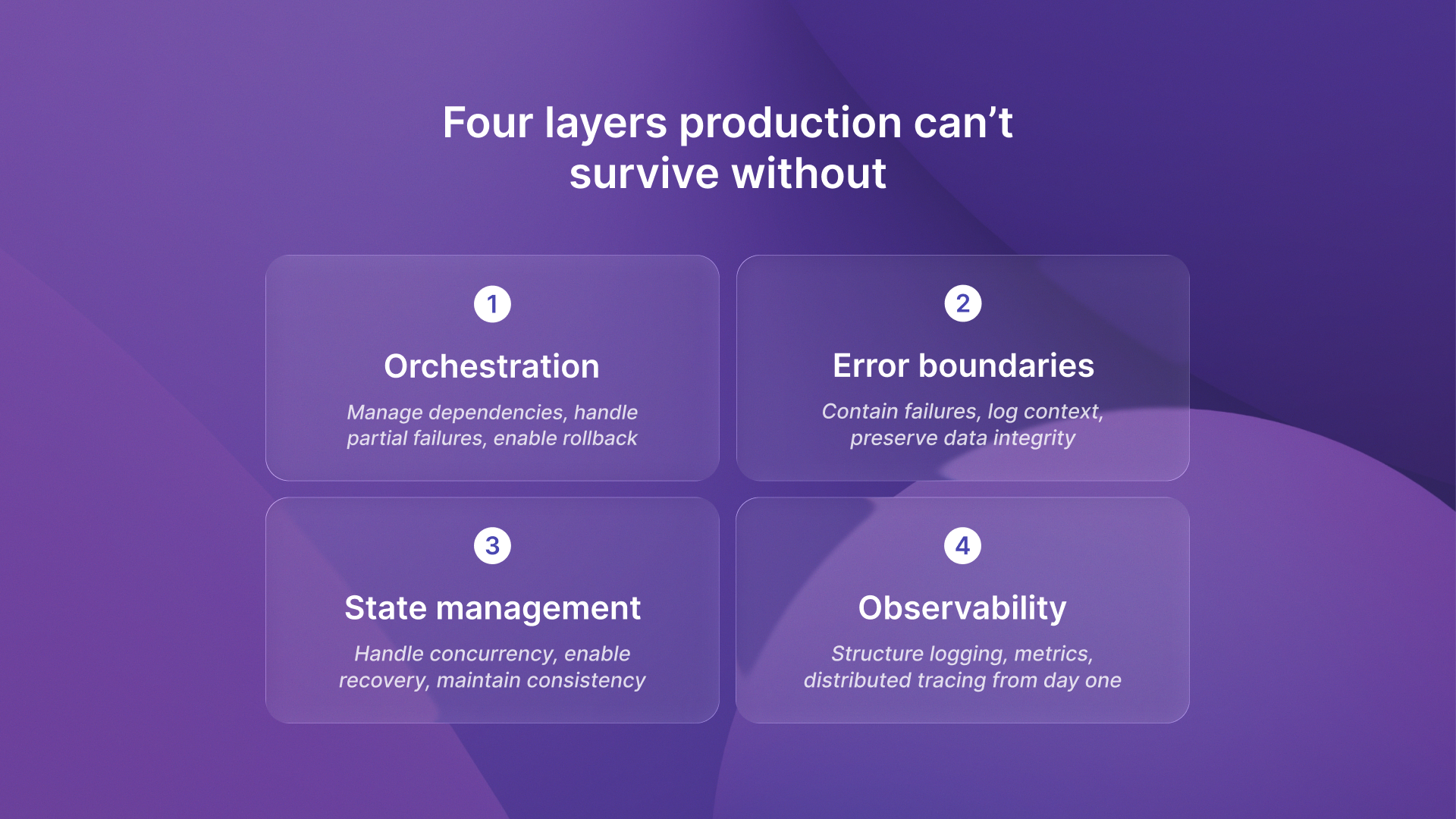 Four layers production can’t survive without

1

Orchestration

Manage dependencies, handle partial failures, enable rollback

2

Error boundaries

Contain failures, log context, preserve data integrity

3

State management

Handle concurrency, enable recovery, maintain consistency

4

Observability

Structure logging, metrics, distributed tracing from day one